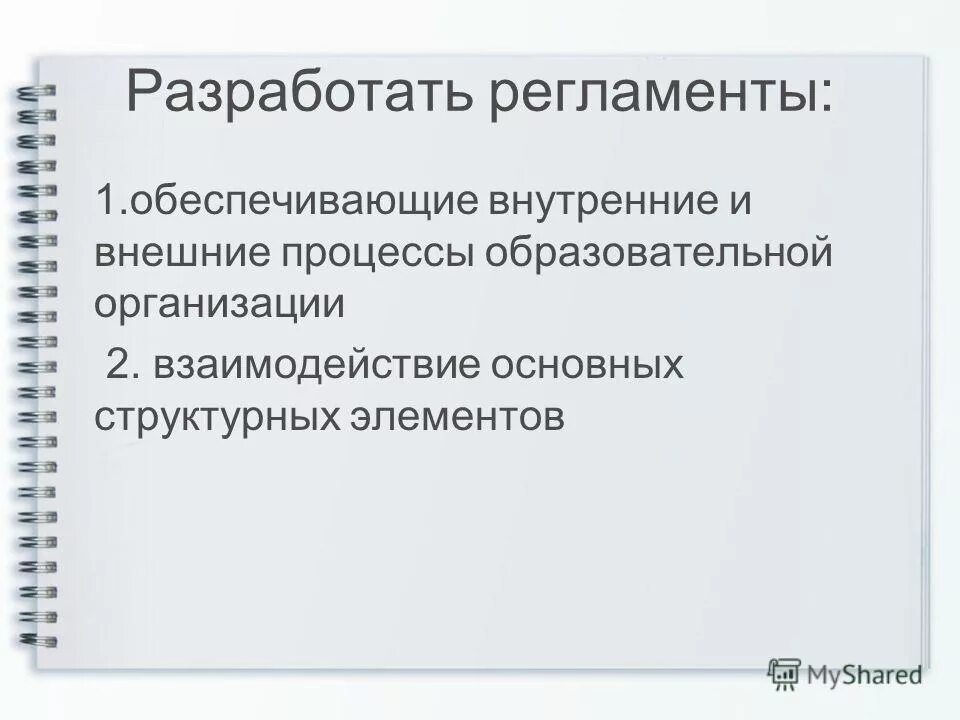 Разработать регламенты:

1.обеспечивающие внутренние и внешние процессы образовательной организации

2. взаимодействие основных структурных элементов

MyShared